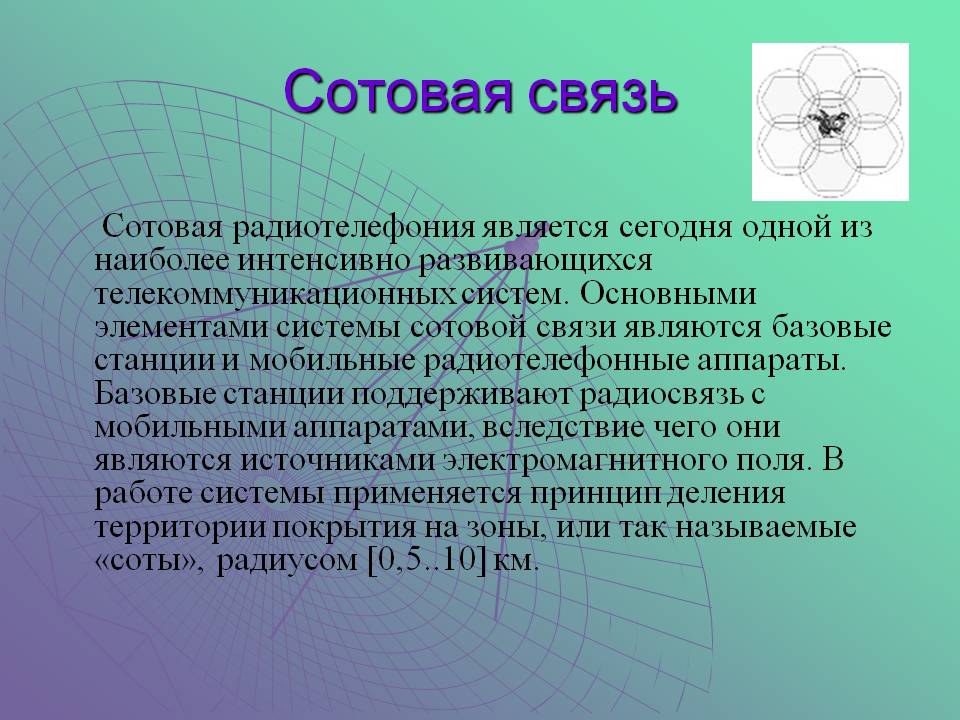 Сотовая связь

Сотовая радиотелефония является сегодня одной из наиболее интенсивно развивающихся телекоммуникационных систем. Основными элементами системы сотовой связи являются базовые станции и мобильные радиотелефонные аппараты. Базовые станции поддерживают радиосвязь с мобильными аппаратами, вследствие чего они являются источниками электромагнитного поля. В работе системы применяется принцип деления территории покрытия на зоны, или так называемые «соты», радиусом [0,5..10] км.